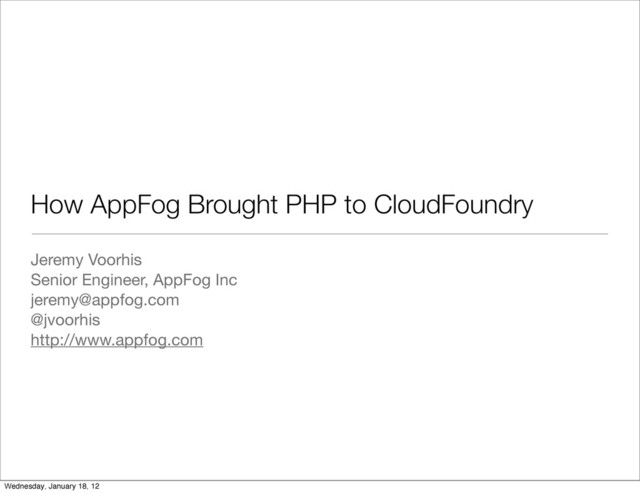 How AppFog Brought PHP to CloudFoundry

Jeremy Voorhis
Senior Engineer, AppFog Inc
jeremy@appfog.com
@jvoorhis
http://www.appfog.com

Wednesday, January 18, 12